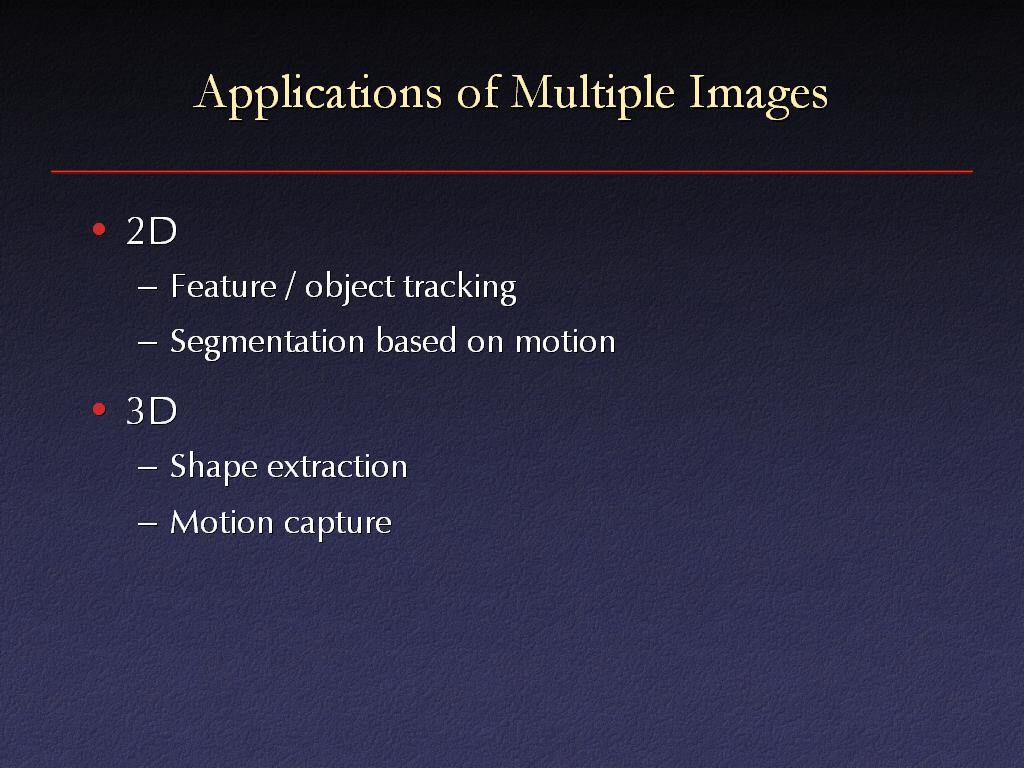 Applications of Multiple Images

• 2D
– Feature / object tracking
– Segmentation based on motion

• 3D
– Shape extraction
– Motion capture